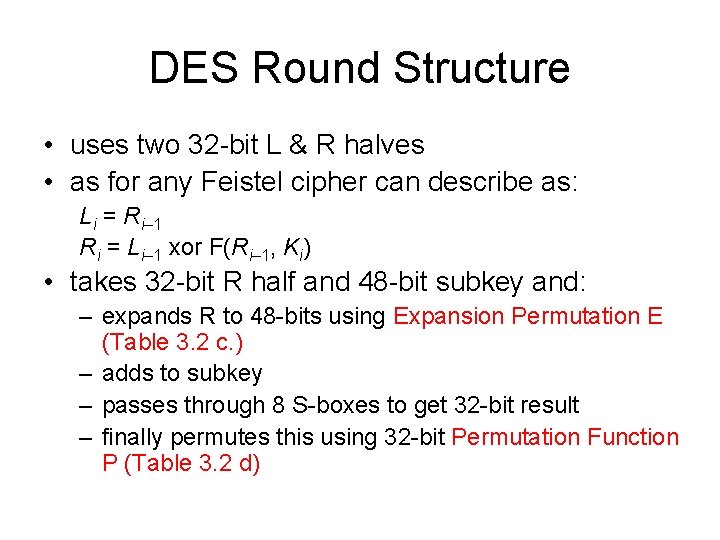 DES Round Structure

• uses two 32-bit L & R halves
• as for any Feistel cipher can describe as:

$L_i = R_{i-1}$
$R_i = L_{i-1}$ xor F($R_{i-1}$, $K_i$)

• takes 32-bit R half and 48-bit subkey and:
– expands R to 48-bits using Expansion Permutation E (Table 3.2 c.)
– adds to subkey
– passes through 8 S-boxes to get 32-bit result
– finally permutes this using 32-bit Permutation Function P (Table 3.2 d)